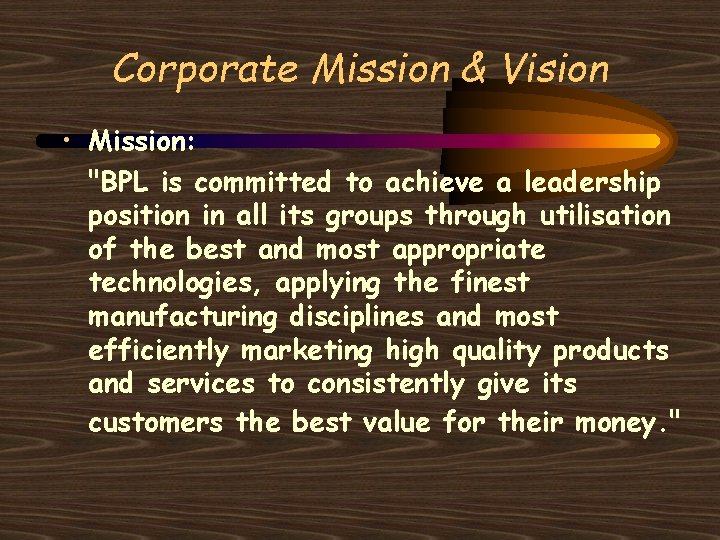 Corporate Mission & Vision

• Mission:

"BPL is committed to achieve a leadership position in all its groups through utilisation of the best and most appropriate technologies, applying the finest manufacturing disciplines and most efficiently marketing high quality products and services to consistently give its customers the best value for their money."